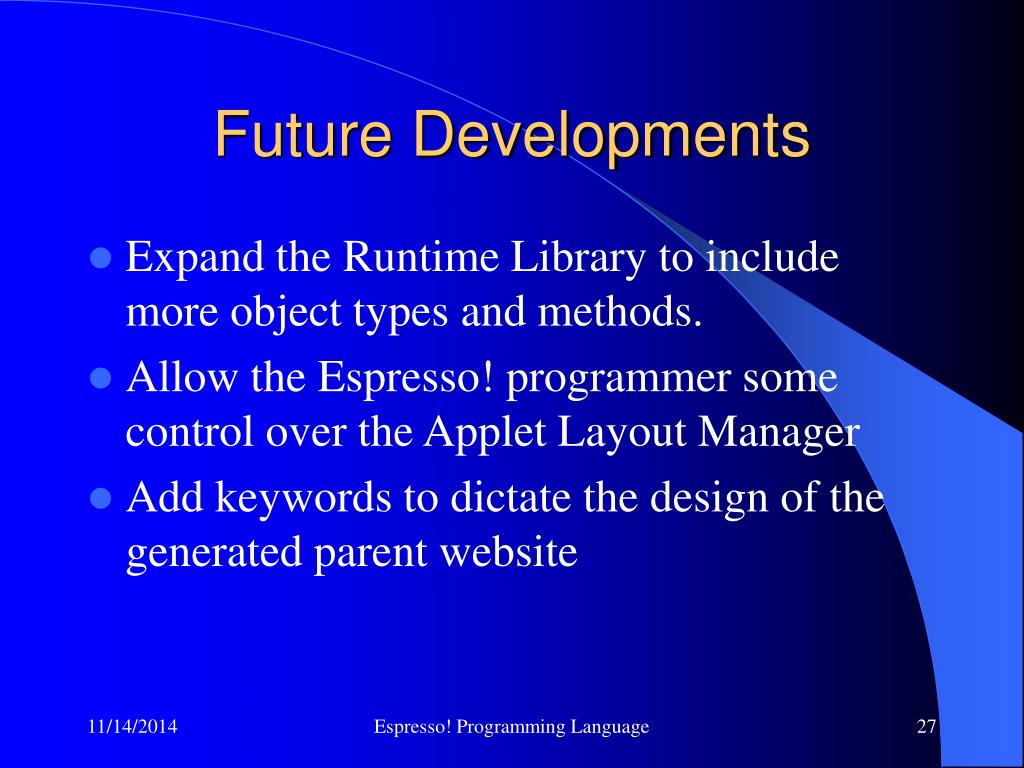 Future Developments

- Expand the Runtime Library to include more object types and methods.
- Allow the Espresso! programmer some control over the Applet Layout Manager
- Add keywords to dictate the design of the generated parent website

11/14/2014

Espresso! Programming Language

27